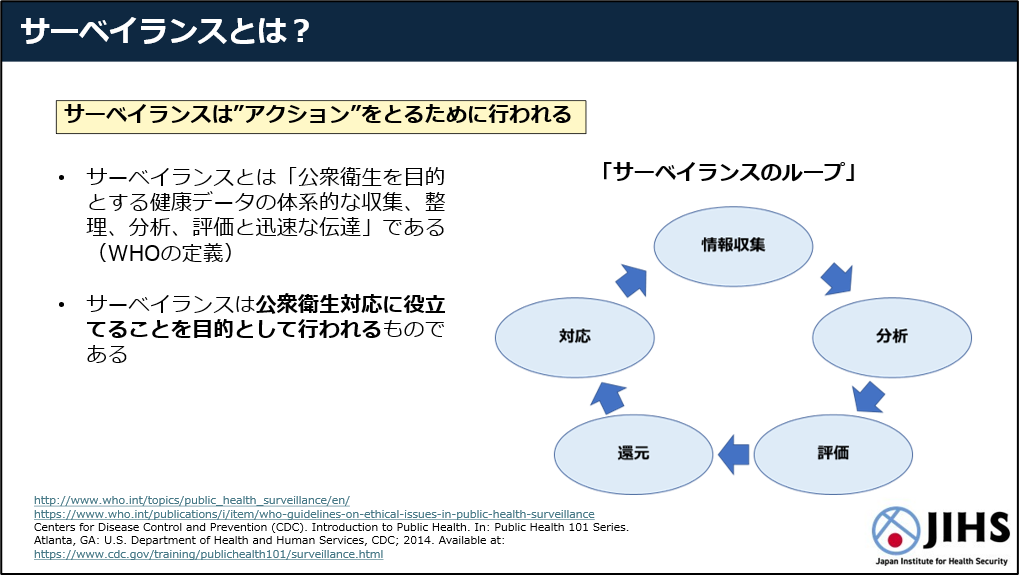 サーベイランスとは？

サーベイランスは”アクション”をとるために行われる

• サーベイランスとは「公衆衛生を目的とする健康データの体系的な収集、整理、分析、評価と迅速な伝達」である（WHOの定義）

• サーベイランスは公衆衛生対応に役立てることを目的として行われるものである

「サーベイランスのループ」

情報収集

分析

評価

還元

対応

http://www.who.int/topics/public_health_surveillance/en/
https://www.who.int/publications/i/item/who-guidelines-on-ethical-issues-in-public-health-surveillance
Centers for Disease Control and Prevention (CDC). Introduction to Public Health. In: Public Health 101 Series. Atlanta, GA: U.S. Department of Health and Human Services, CDC; 2014. Available at: https://www.cdc.gov/training/publichealth101/surveillance.html

JIHS
Japan Institute for Health Security